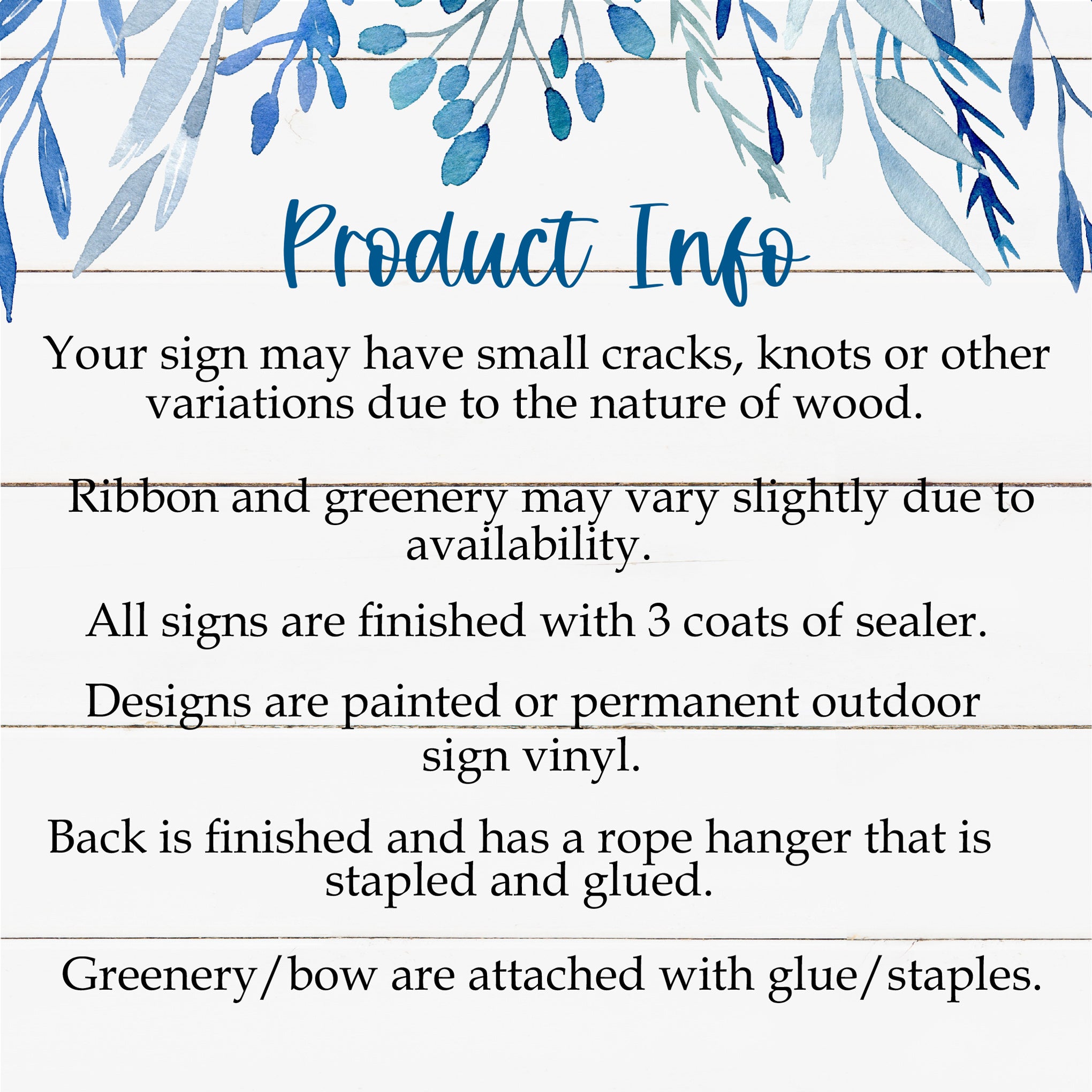 Product Info

Your sign may have small cracks, knots or other variations due to the nature of wood.

Ribbon and greenery may vary slightly due to availability.

All signs are finished with 3 coats of sealer.

Designs are painted or permanent outdoor sign vinyl.

Back is finished and has a rope hanger that is stapled and glued.

Greenery/bow are attached with glue/staples.